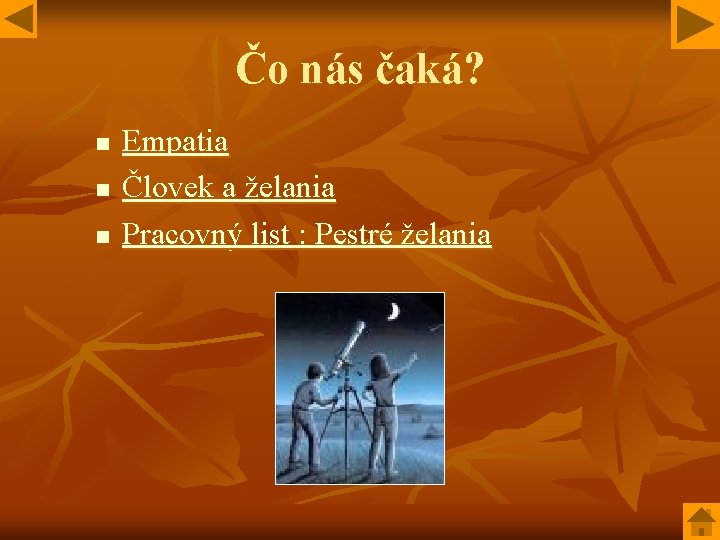 Čo nás čaká?

- Empatia
- Človek a želania
- Pracovný list : Pestré želania